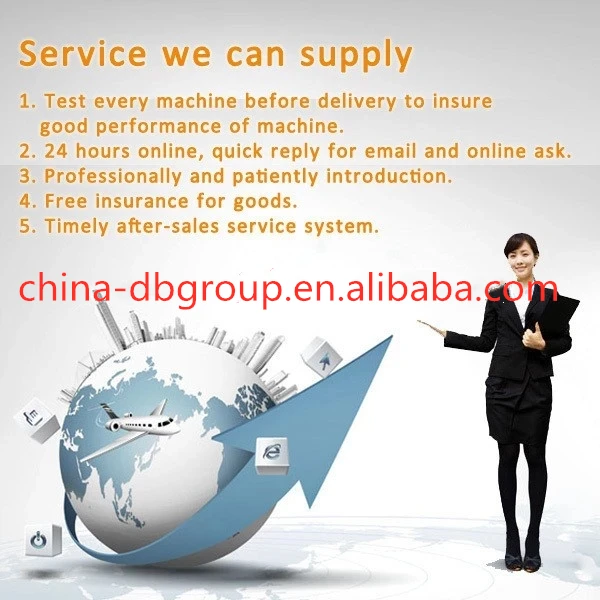 Service we can supply

1. Test every machine before delivery to insure good performance of machine.
2. 24 hours online, quick reply for email and online ask.
3. Professionally and patiently introduction.
4. Free insurance for goods.
5. Timely after-sales service system.

china-dbgroup.en.alibaba.com